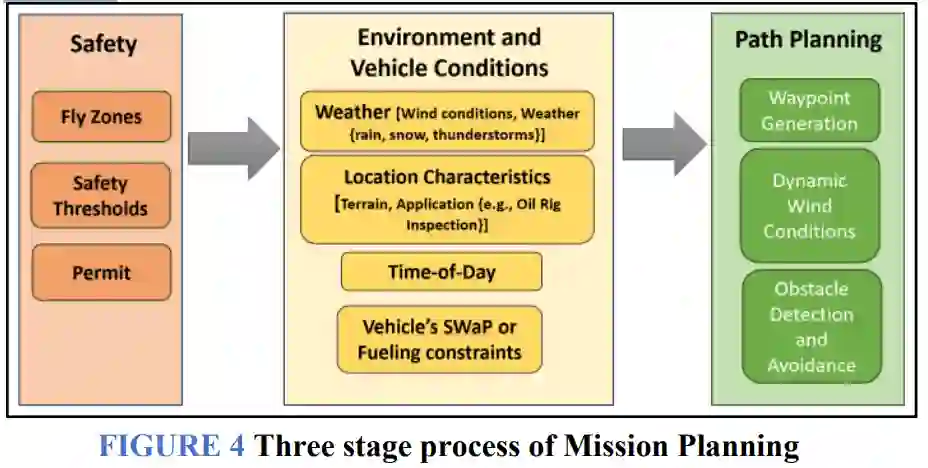 Safety

Fly Zones

Safety Thresholds

Permit

Environment and Vehicle Conditions

Weather [Wind conditions, Weather {rain, snow, thunderstorms}]

Location Characteristics [Terrain, Application {e.g., Oil Rig Inspection}]

Time-of-Day

Vehicle's SWaP or Fueling constraints

Path Planning

Waypoint Generation

Dynamic Wind Conditions

Obstacle Detection and Avoidance

FIGURE 4 Three stage process of Mission Planning